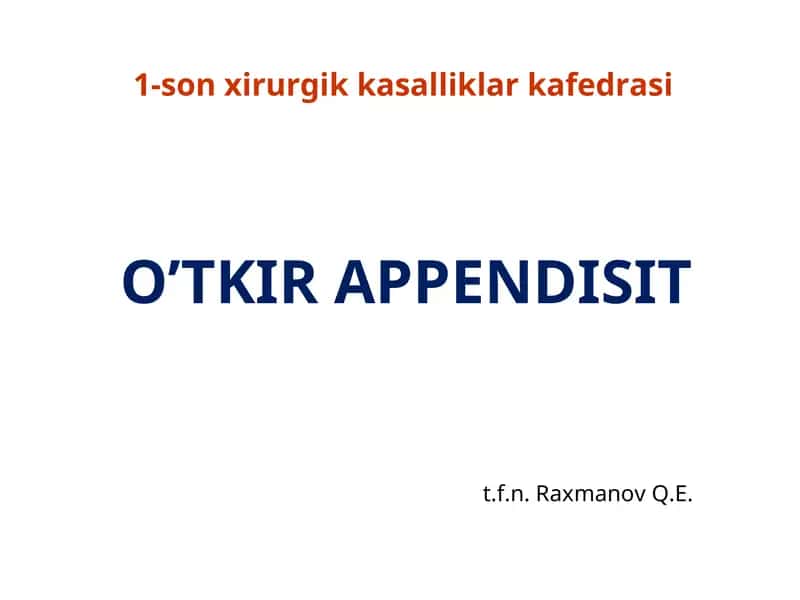 1-son xirurgik kasalliklar kafedrasi

O’TKIR APPENDISIT

t.f.n. Raxmanov Q.E.